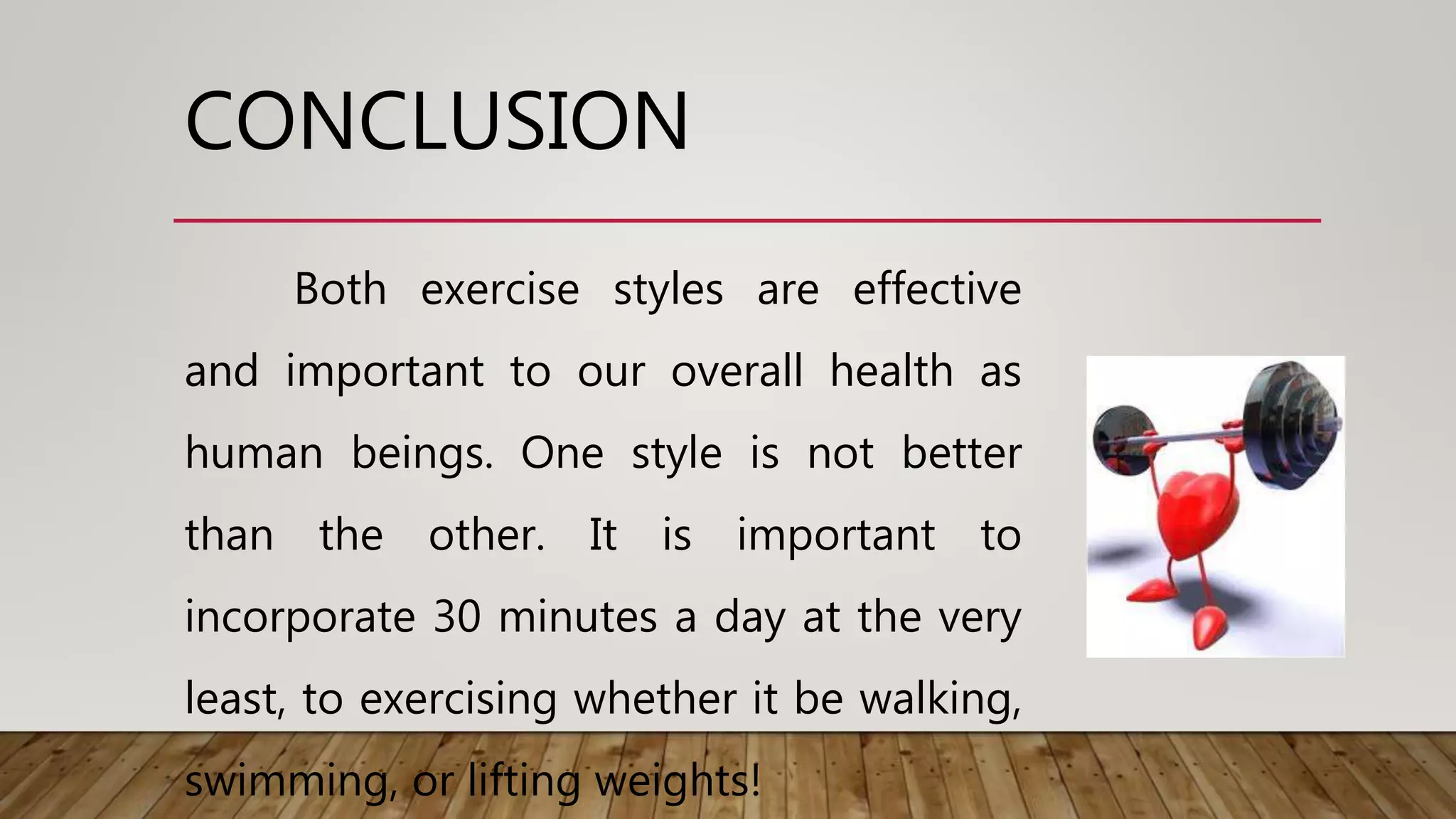 CONCLUSION

Both exercise styles are effective and important to our overall health as human beings. One style is not better than the other. It is important to incorporate 30 minutes a day at the very least, to exercising whether it be walking, swimming, or lifting weights!